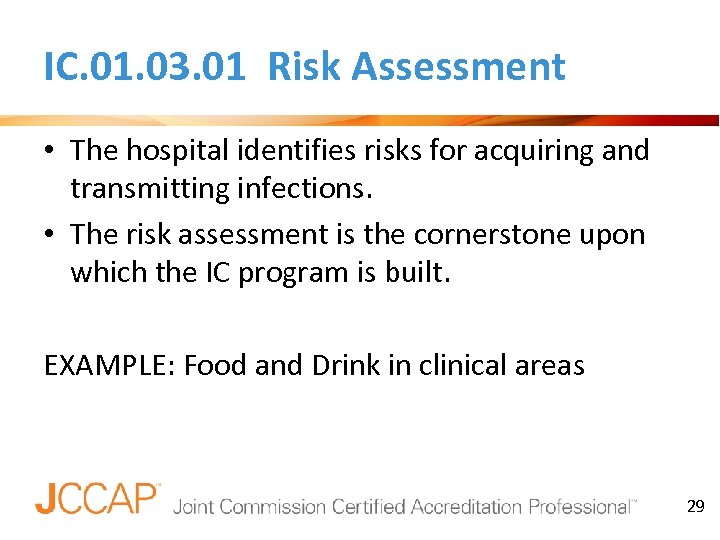 IC.01.03.01 Risk Assessment

• The hospital identifies risks for acquiring and transmitting infections.
• The risk assessment is the cornerstone upon which the IC program is built.

EXAMPLE: Food and Drink in clinical areas

JCCAP™ Joint Commission Certified Accreditation Professional™

29